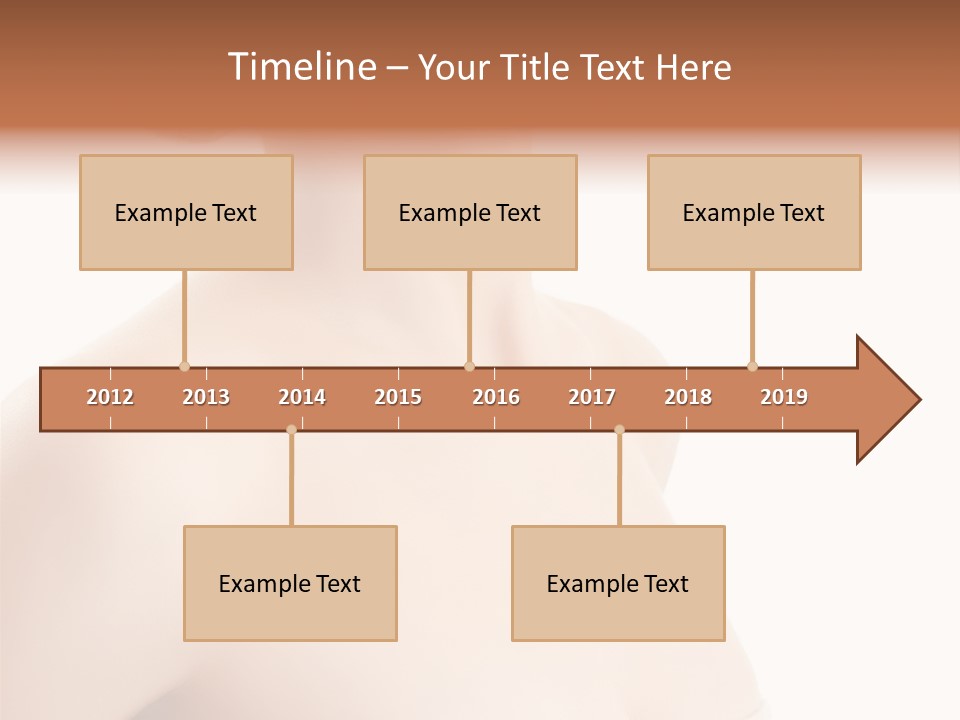 Timeline – Your Title Text Here

Example Text

Example Text

Example Text

2012 2013 2014 2015 2016 2017 2018 2019

Example Text

Example Text